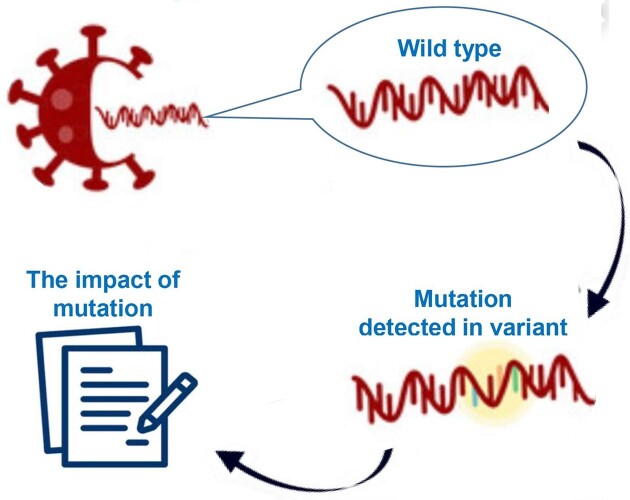 Wild type

Mutation detected in variant

The impact of mutation